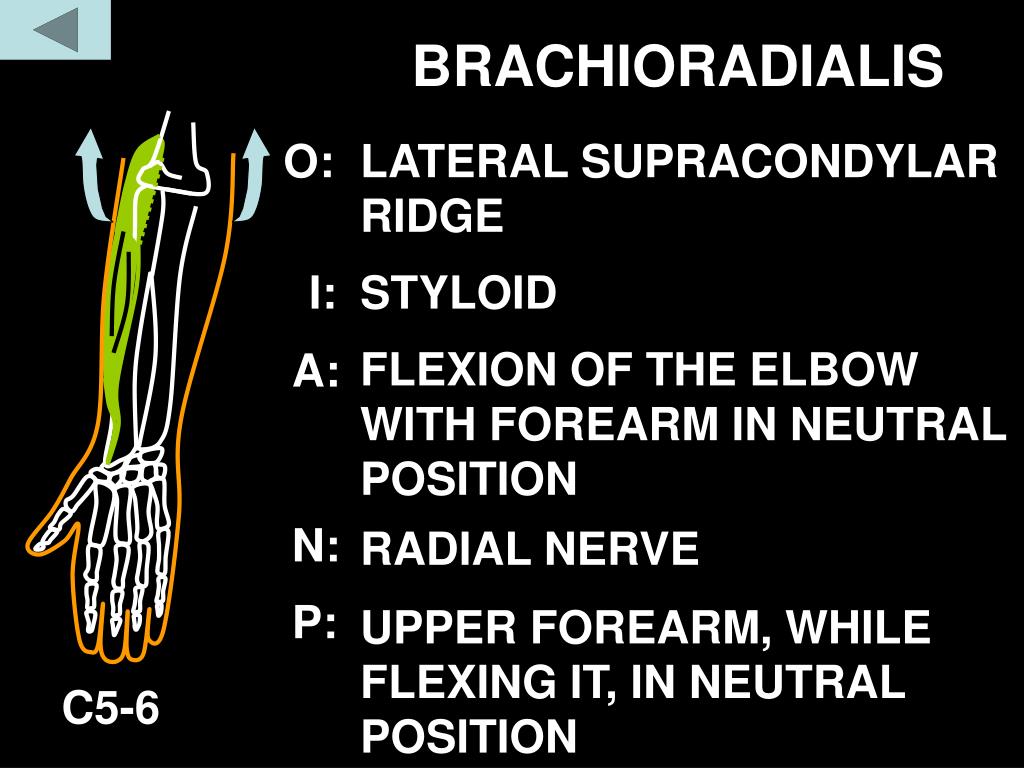 BRACHIORADIALIS

O: LATERAL SUPRACONDYLAR RIDGE

I: STYLOID

A: FLEXION OF THE ELBOW WITH FOREARM IN NEUTRAL POSITION

N: RADIAL NERVE

P: UPPER FOREARM, WHILE FLEXING IT, IN NEUTRAL POSITION

C5-6